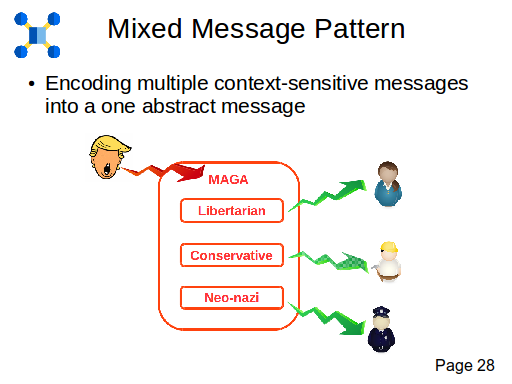 Mixed Message Pattern

• Encoding multiple context-sensitive messages into a one abstract message

MAGA

Libertarian

Conservative

Neo-nazi

Page 28